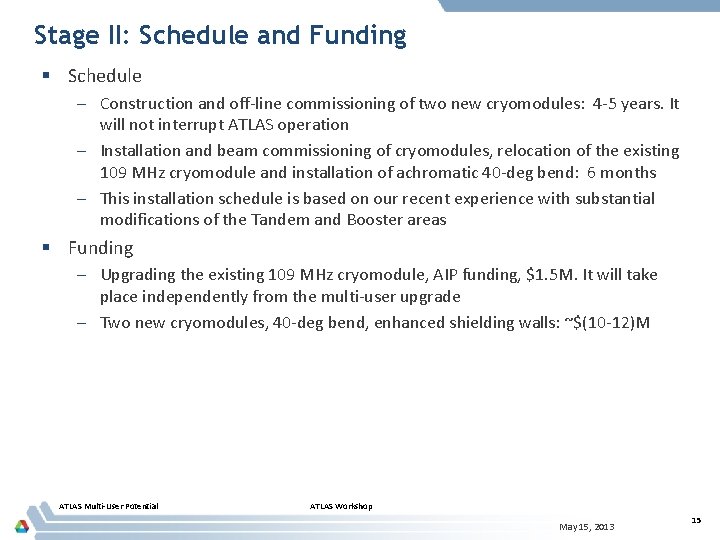 Stage II: Schedule and Funding

▪ Schedule

– Construction and off-line commissioning of two new cryomodules: 4-5 years. It will not interrupt ATLAS operation

– Installation and beam commissioning of cryomodules, relocation of the existing 109 MHz cryomodule and installation of achromatic 40-deg bend: 6 months

– This installation schedule is based on our recent experience with substantial modifications of the Tandem and Booster areas

▪ Funding

– Upgrading the existing 109 MHz cryomodule, AIP funding, \$1.5M. It will take place independently from the multi-user upgrade

– Two new cryomodules, 40-deg bend, enhanced shielding walls: ~\$(10-12)M

ATLAS Multi-User Potential

ATLAS Workshop

May 15, 2013

15